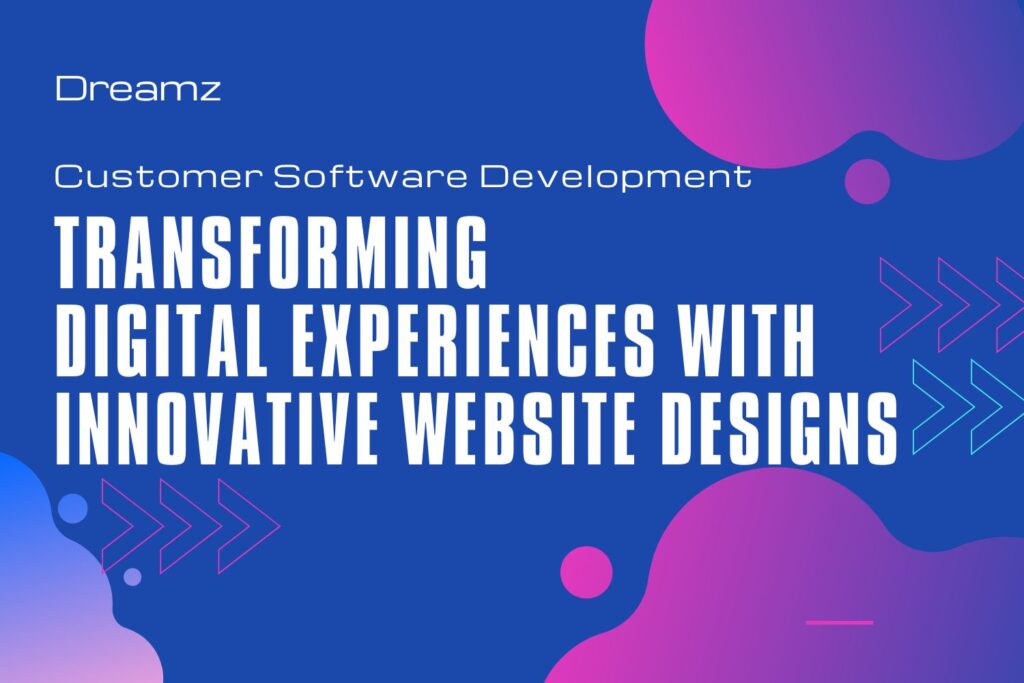 Dreamz

Customer Software Development

TRANSFORMING DIGITAL EXPERIENCES WITH INNOVATIVE WEBSITE DESIGNS